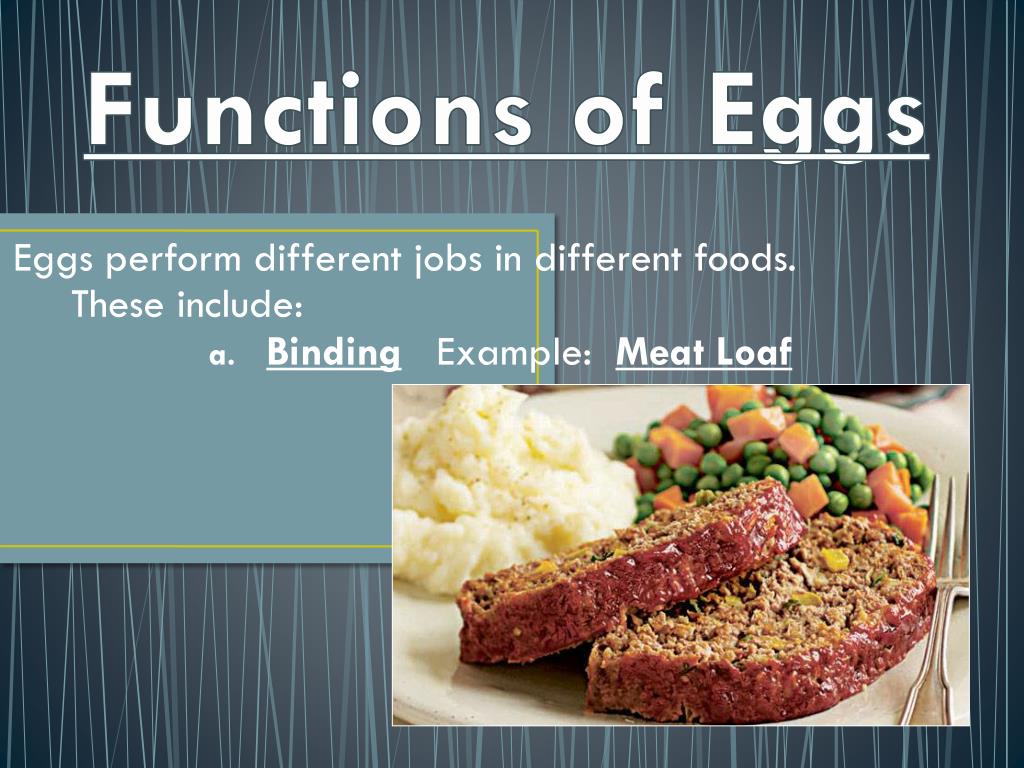 Functions of Eggs

Eggs perform different jobs in different foods. These include:

a. Binding Example: Meat Loaf